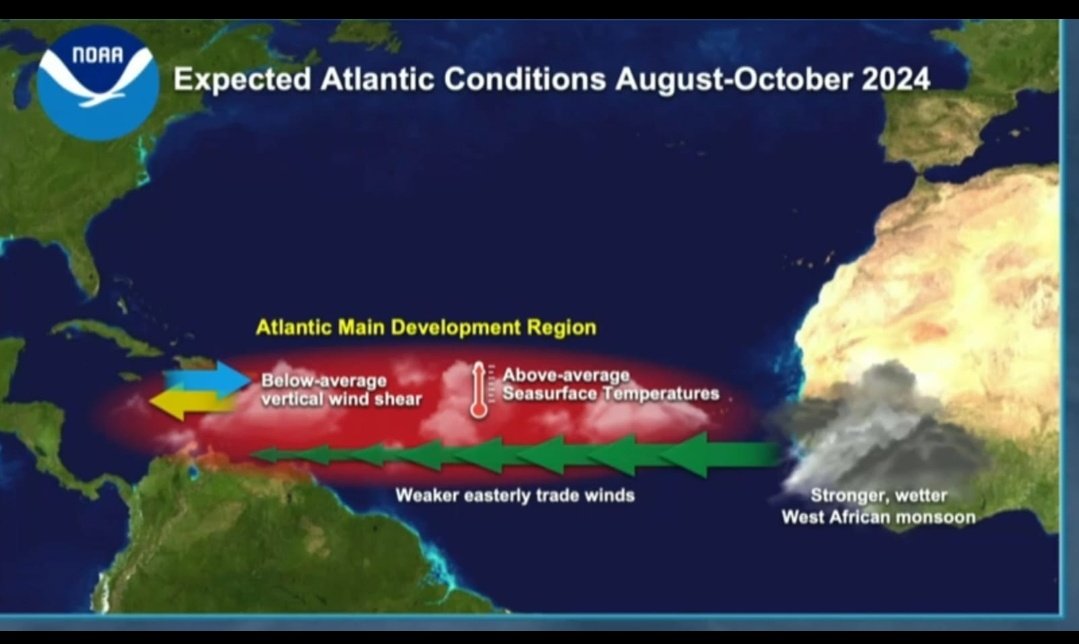 NOAA

Expected Atlantic Conditions August-October 2024

Atlantic Main Development Region

Below-average vertical wind shear

Above-average Seasurface Temperatures

Weaker easterly trade winds

Stronger, wetter West African monsoon